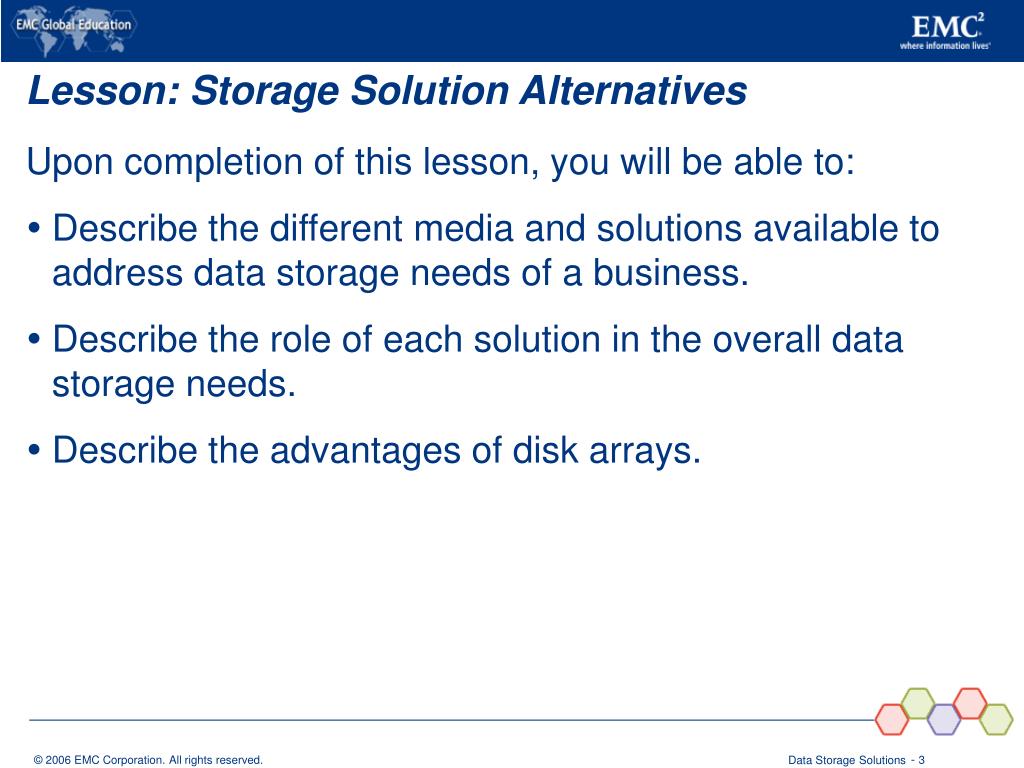 EMC Global Education

EMC$^2$
where information lives

Lesson: Storage Solution Alternatives

Upon completion of this lesson, you will be able to:

• Describe the different media and solutions available to address data storage needs of a business.

• Describe the role of each solution in the overall data storage needs.

• Describe the advantages of disk arrays.

© 2006 EMC Corporation. All rights reserved.

Data Storage Solutions - 3